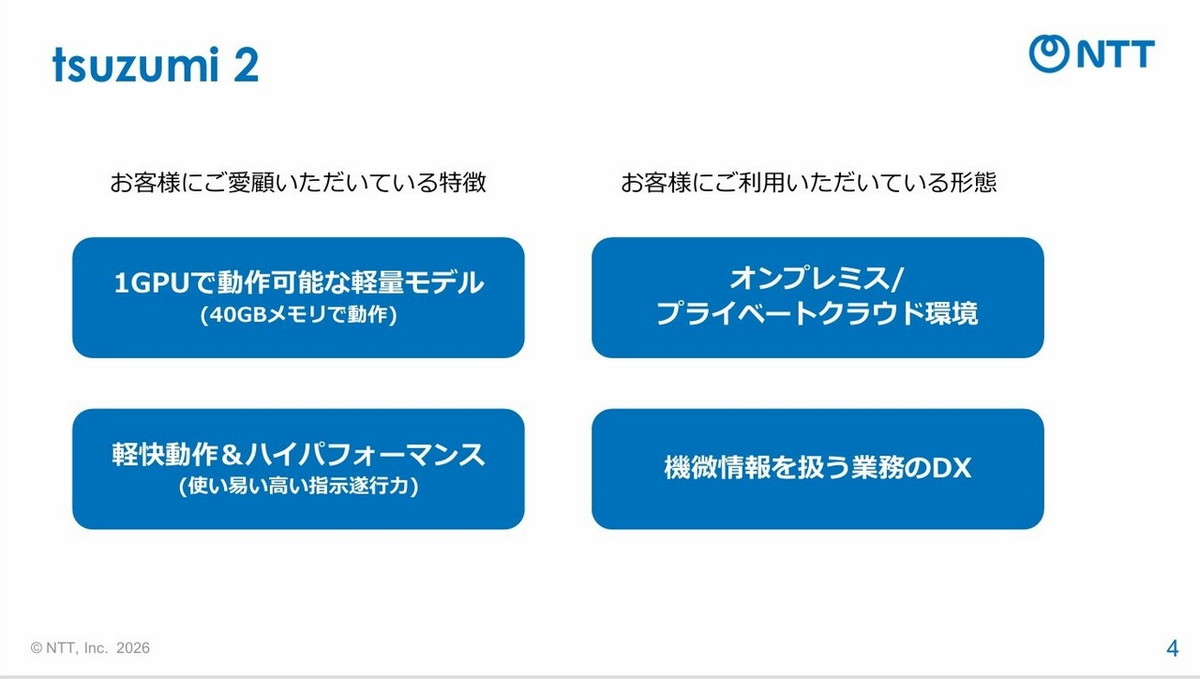 tsuzumi 2

NTT

お客様にご愛顧いただいている特徴

1GPUで動作可能な軽量モデル
(40GBメモリで動作)

軽快動作＆ハイパフォーマンス
(使い易い高い指示遂行力)

お客様にご利用いただいている形態

オンプレミス/
プライベートクラウド環境

機微情報を扱う業務のDX

© NTT, Inc. 2026

4